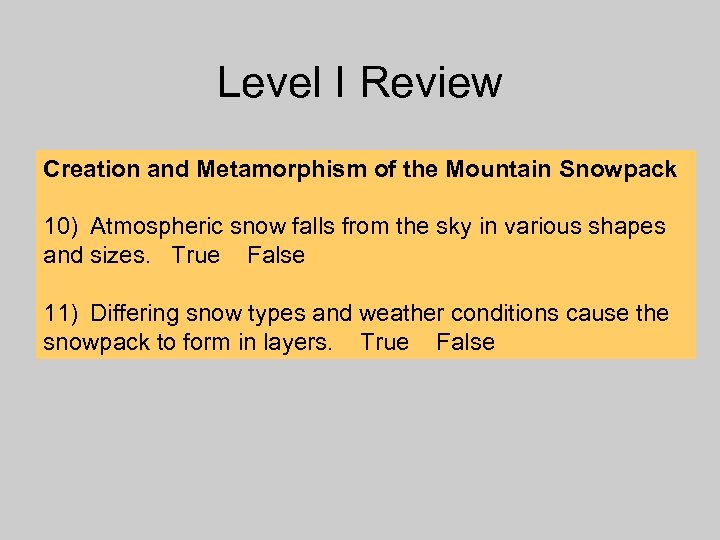 Level I Review

Creation and Metamorphism of the Mountain Snowpack

10) Atmospheric snow falls from the sky in various shapes and sizes. True False

11) Differing snow types and weather conditions cause the snowpack to form in layers. True False